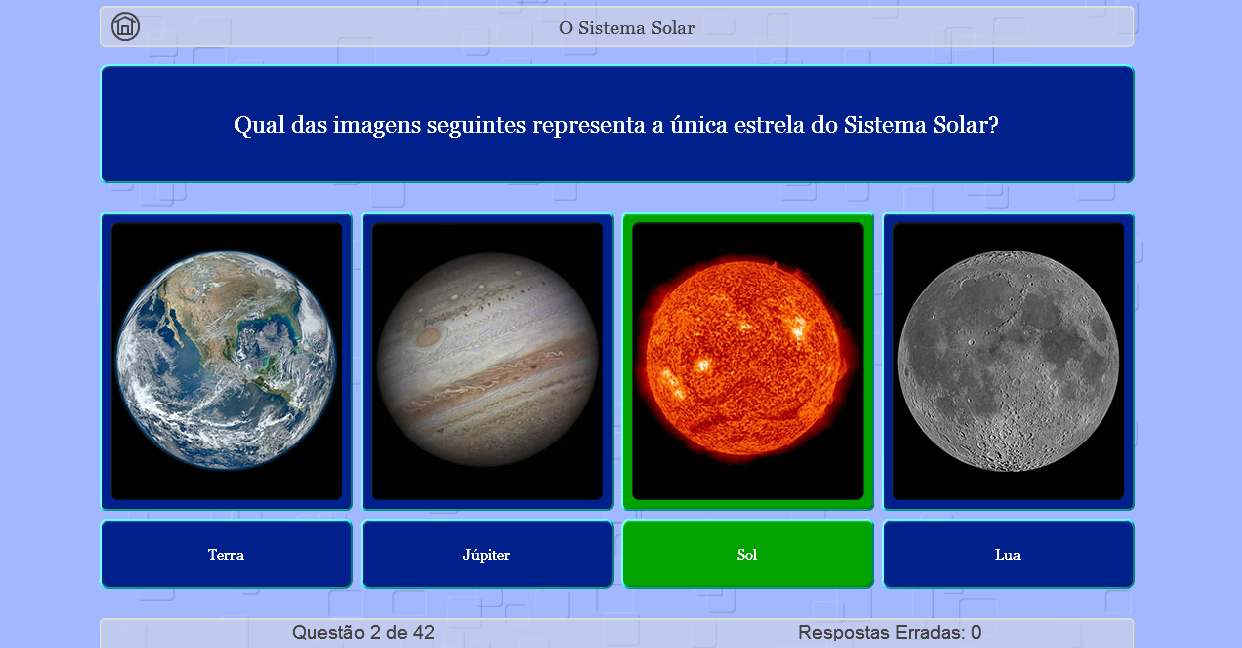 O Sistema Solar

Qual das imagens seguintes representa a única estrela do Sistema Solar?

Terra

Júpiter

Sol

Lua

Questão 2 de 42

Respostas Erradas: 0